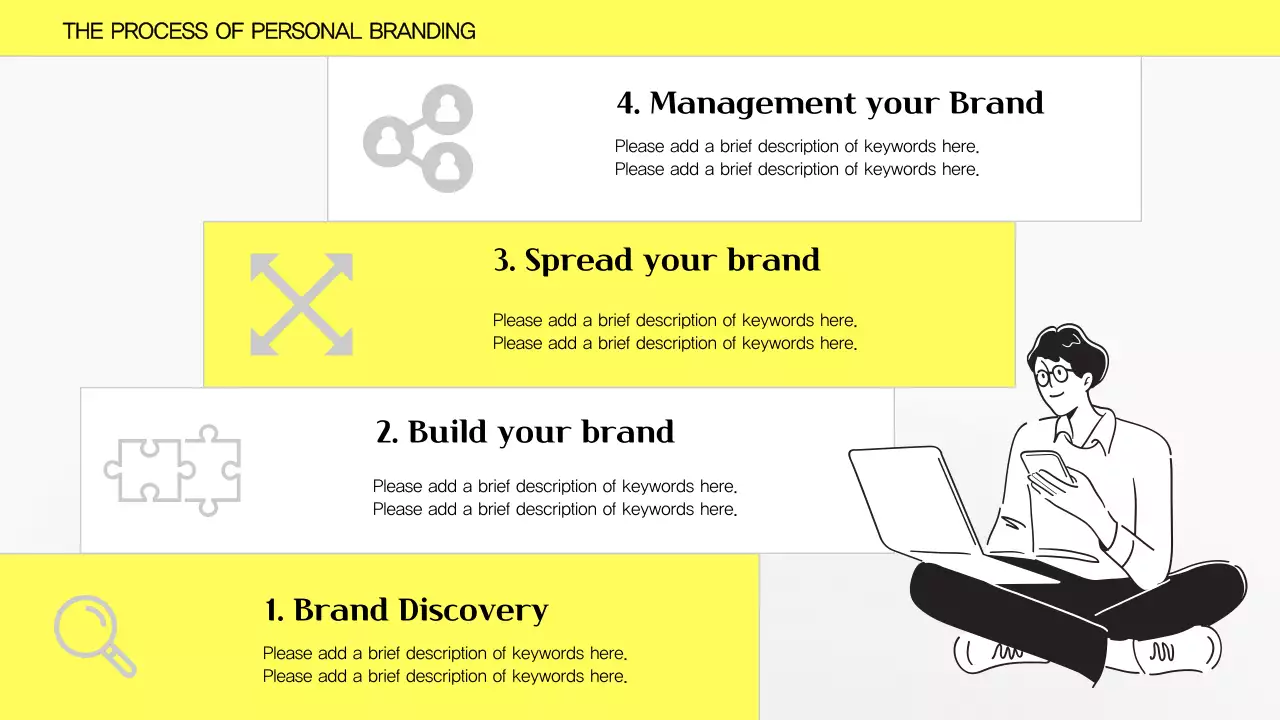 THE PROCESS OF PERSONAL BRANDING

4. Management your Brand

Please add a brief description of keywords here. Please add a brief description of keywords here.

3. Spread your brand

Please add a brief description of keywords here. Please add a brief description of keywords here.

2. Build your brand

Please add a brief description of keywords here. Please add a brief description of keywords here.

1. Brand Discovery

Please add a brief description of keywords here. Please add a brief description of keywords here.